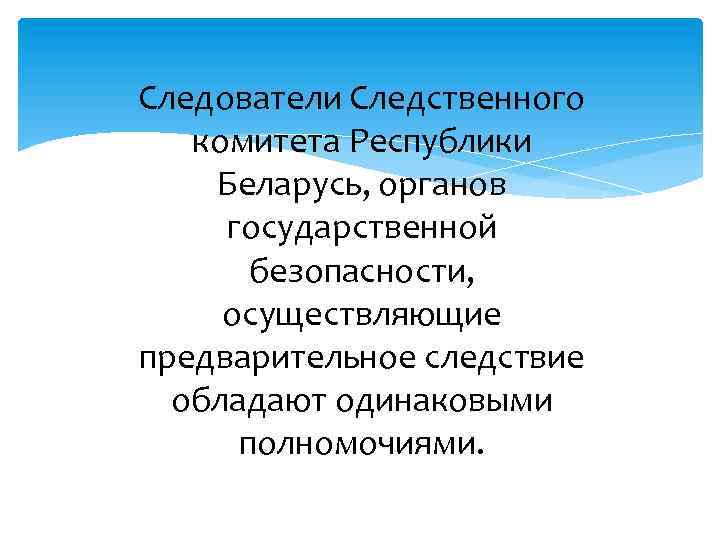 Следователи Следственного комитета Республики Беларусь, органов государственной безопасности, осуществляющие предварительное следствие обладают одинаковыми полномочиями.